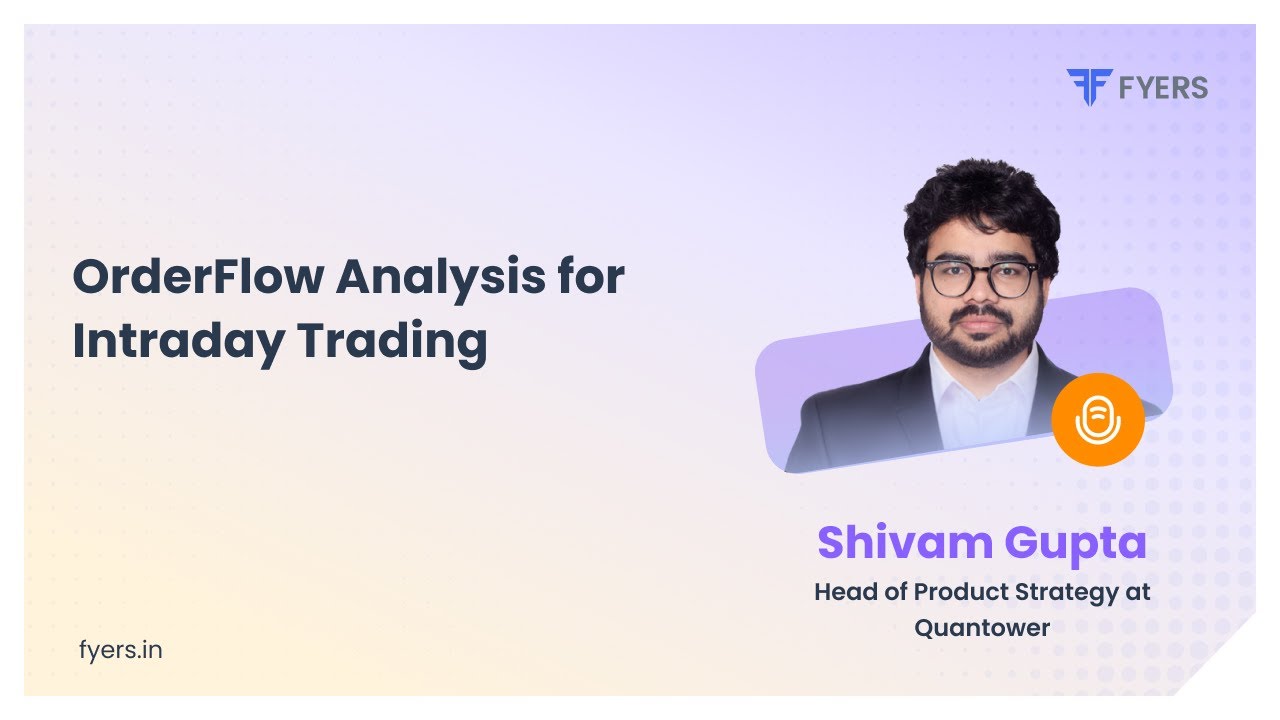 FYERS

OrderFlow Analysis for Intraday Trading

Shivam Gupta

Head of Product Strategy at Quantower

fyers.in